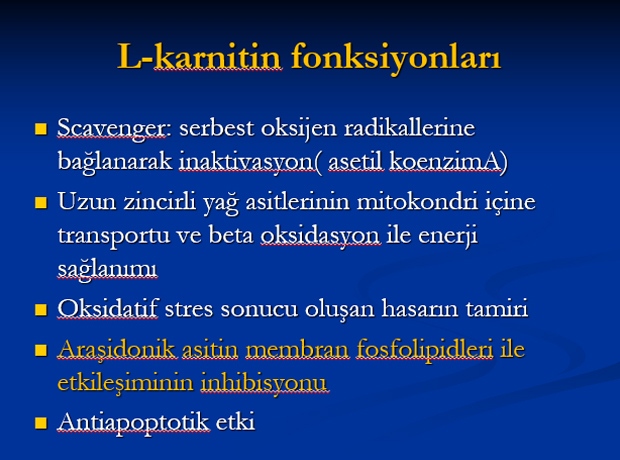 L-karnitin fonksiyonları

■ Scavenger: serbest oksijen radikallerine bağlanarak inaktivasyon( asetil koenzimA)

■ Uzun zincirli yağ asitlerinin mitokondri içine transportu ve beta oksidasyon ile enerji sağlanımı

■ Oksidatif stres sonucu oluşan hasarın tamiri

■ Araşidonik asitin membran fosfolipidleri ile etkileşiminin inhibisyonu

■ Antiapoptotik etki